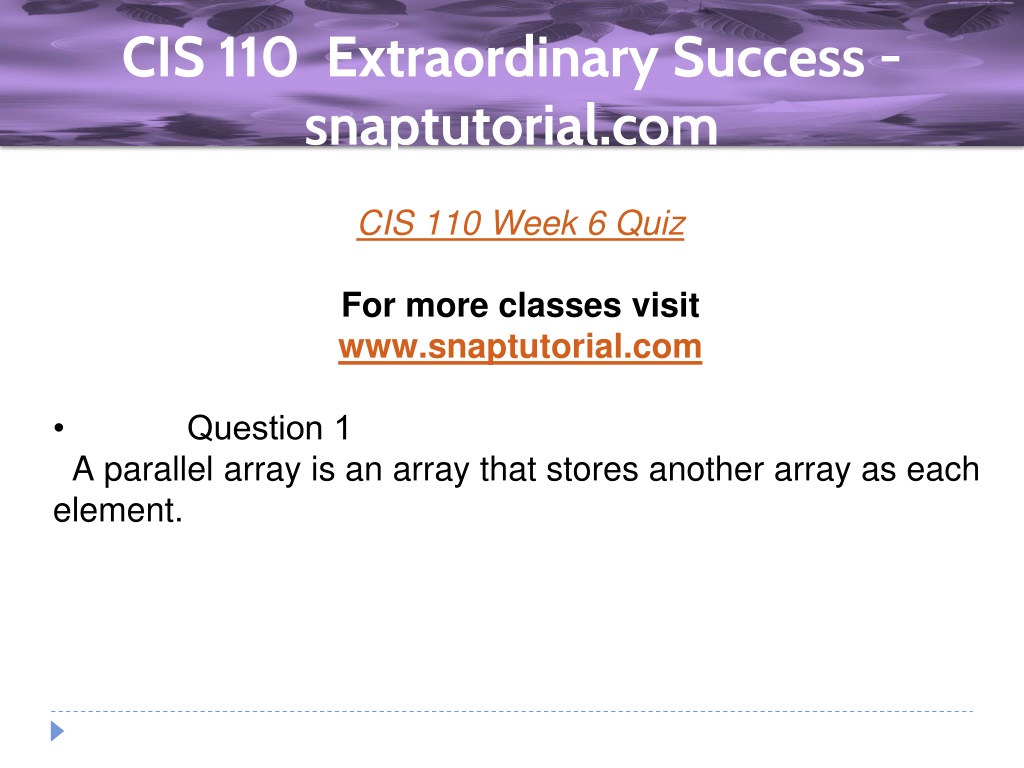 CIS 110 Extraordinary Success - snaptutorial.com

CIS 110 Week 6 Quiz

For more classes visit
www.snaptutorial.com

• Question 1
A parallel array is an array that stores another array as each element.